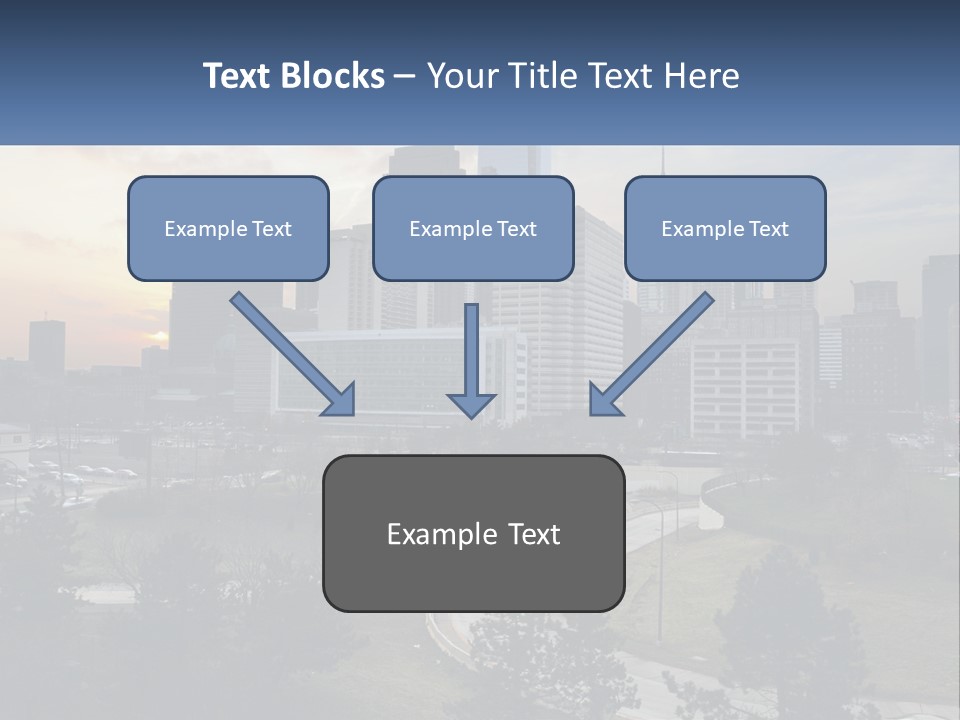 Text Blocks – Your Title Text Here

Example Text

Example Text

Example Text

Example Text